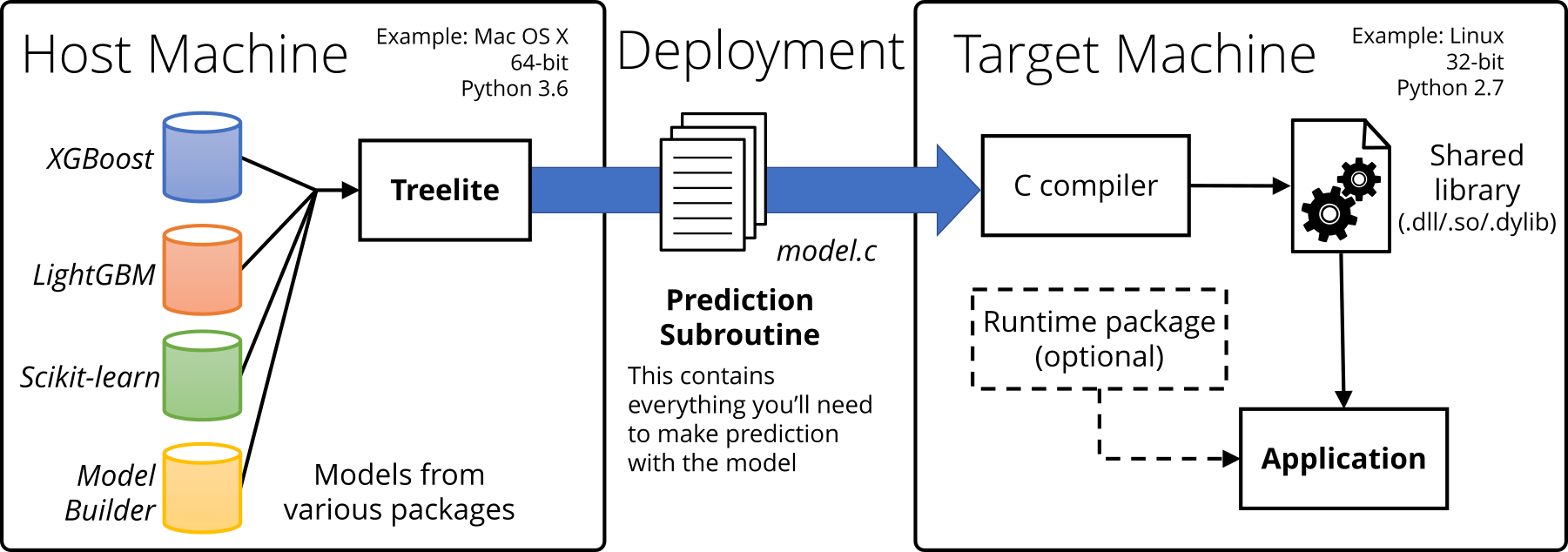 Host Machine

Example: Mac OS X
64-bit
Python 3.6

XGBoost

LightGBM

Scikit-learn

Model Builder

Treelite

Models from various packages

Deployment

model.c

Prediction Subroutine

This contains everything you'll need to make prediction with the model

Target Machine

Example: Linux
32-bit
Python 2.7

C compiler

Shared library (.dll/.so/.dylib)

Runtime package (optional)

Application